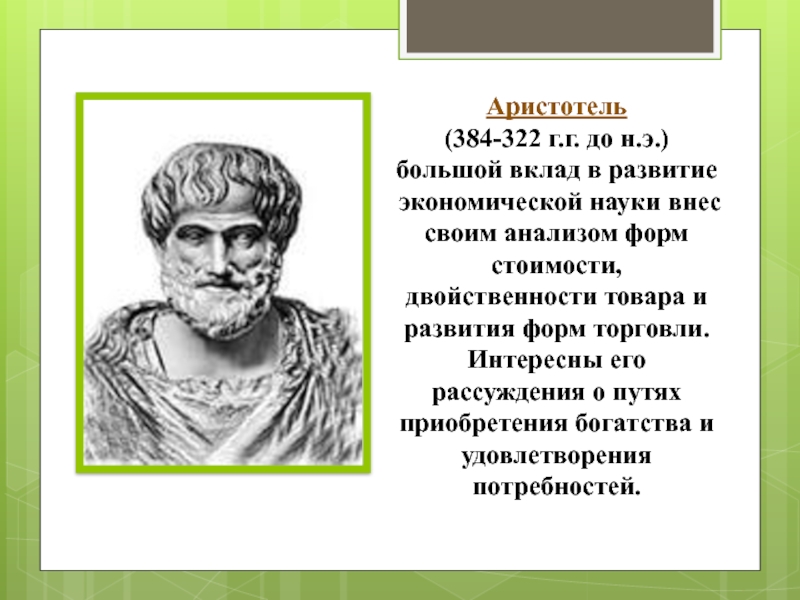 Аристотель
(384-322 г.г. до н.э.) большой вклад в развитие экономической науки внес своим анализом форм стоимости, двойственности товара и развития форм торговли. Интересны его рассуждения о путях приобретения богатства и удовлетворения потребностей.